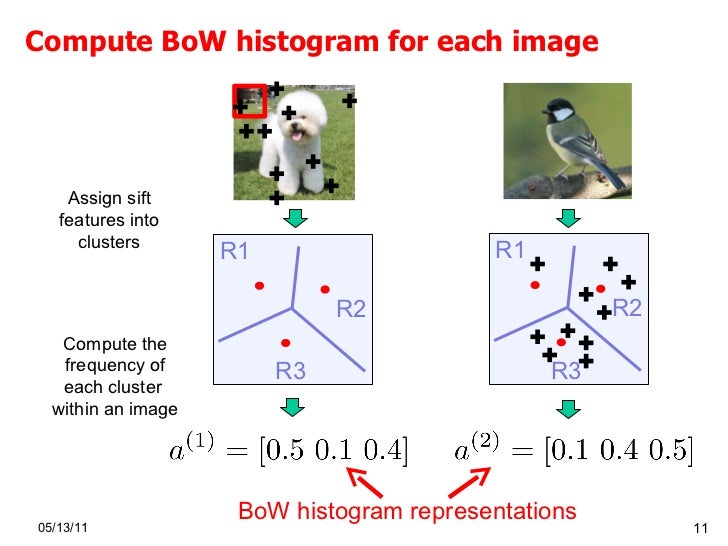 Compute BoW histogram for each image

Assign sift features into clusters

R1
R2
R3

R1
R2
R3

Compute the frequency of each cluster within an image

$a^{(1)} = [0.5\ 0.1\ 0.4]$ $a^{(2)} = [0.1\ 0.4\ 0.5]$

BoW histogram representations

05/13/11

11